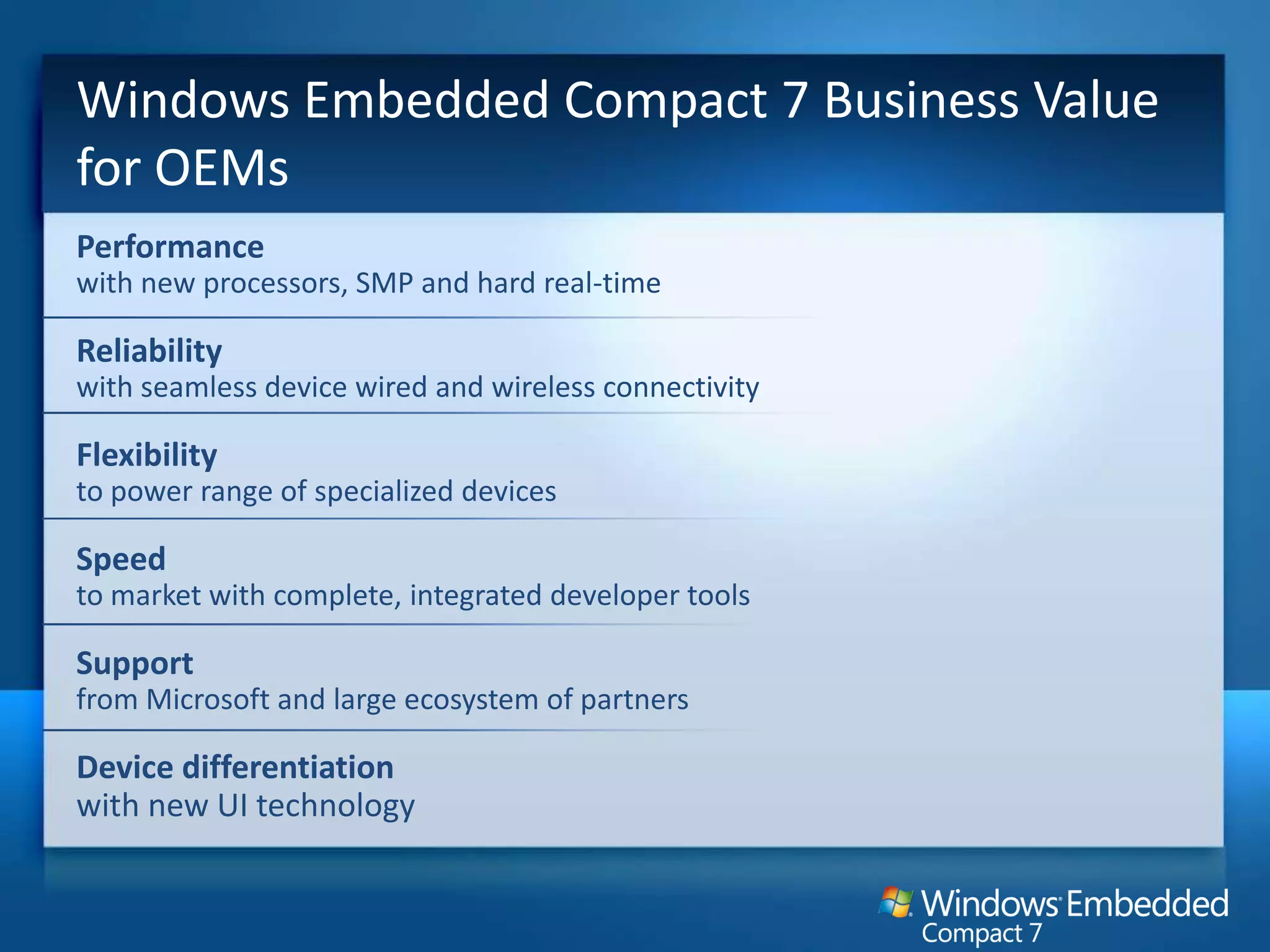 Windows Embedded Compact 7 Business Value for OEMs

Performance
with new processors, SMP and hard real-time

Reliability
with seamless device wired and wireless connectivity

Flexibility
to power range of specialized devices

Speed
to market with complete, integrated developer tools

Support
from Microsoft and large ecosystem of partners

Device differentiation
with new UI technology

Windows Embedded
Compact 7